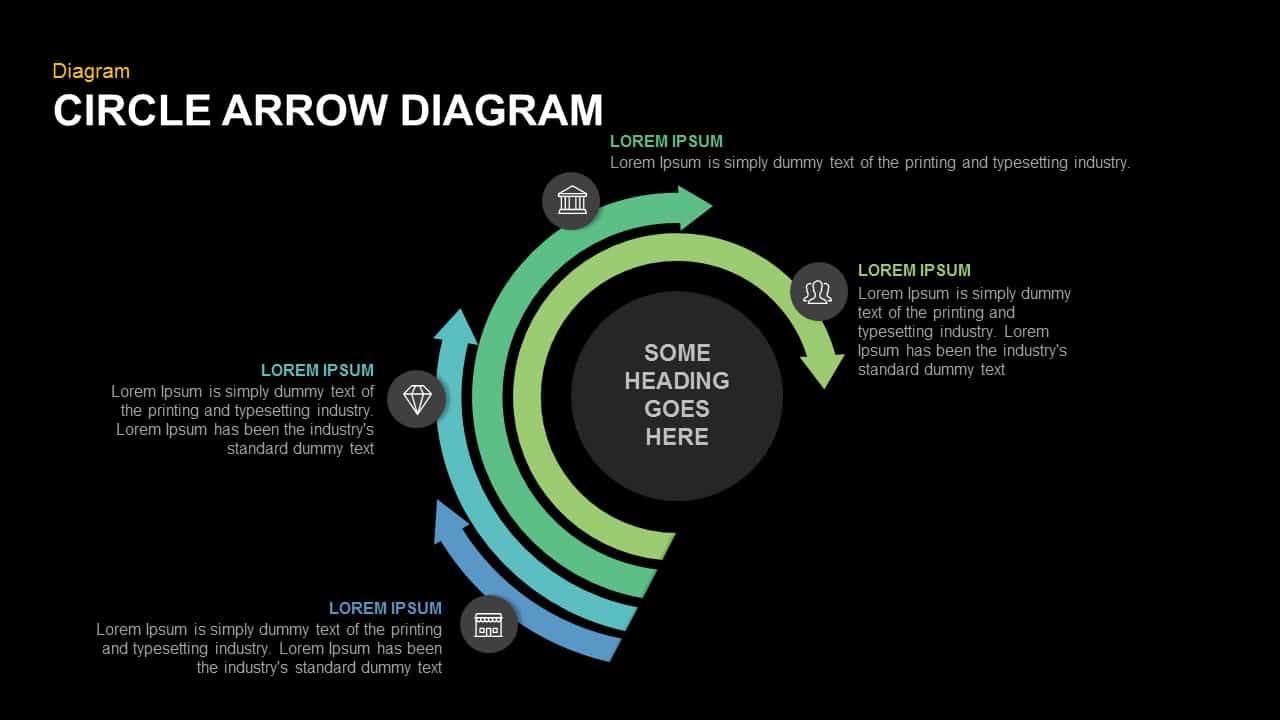 Diagram
CIRCLE ARROW DIAGRAM

LOREM IPSUM
Lorem Ipsum is simply dummy text of the printing and typesetting industry.

LOREM IPSUM
Lorem Ipsum is simply dummy text of the printing and typesetting industry. Lorem Ipsum has been the industry's standard dummy text

SOME HEADING GOES HERE

LOREM IPSUM
Lorem Ipsum is simply dummy text of the printing and typesetting industry. Lorem Ipsum has been the industry's standard dummy text

LOREM IPSUM
Lorem Ipsum is simply dummy text of the printing and typesetting industry. Lorem Ipsum has been the industry's standard dummy text